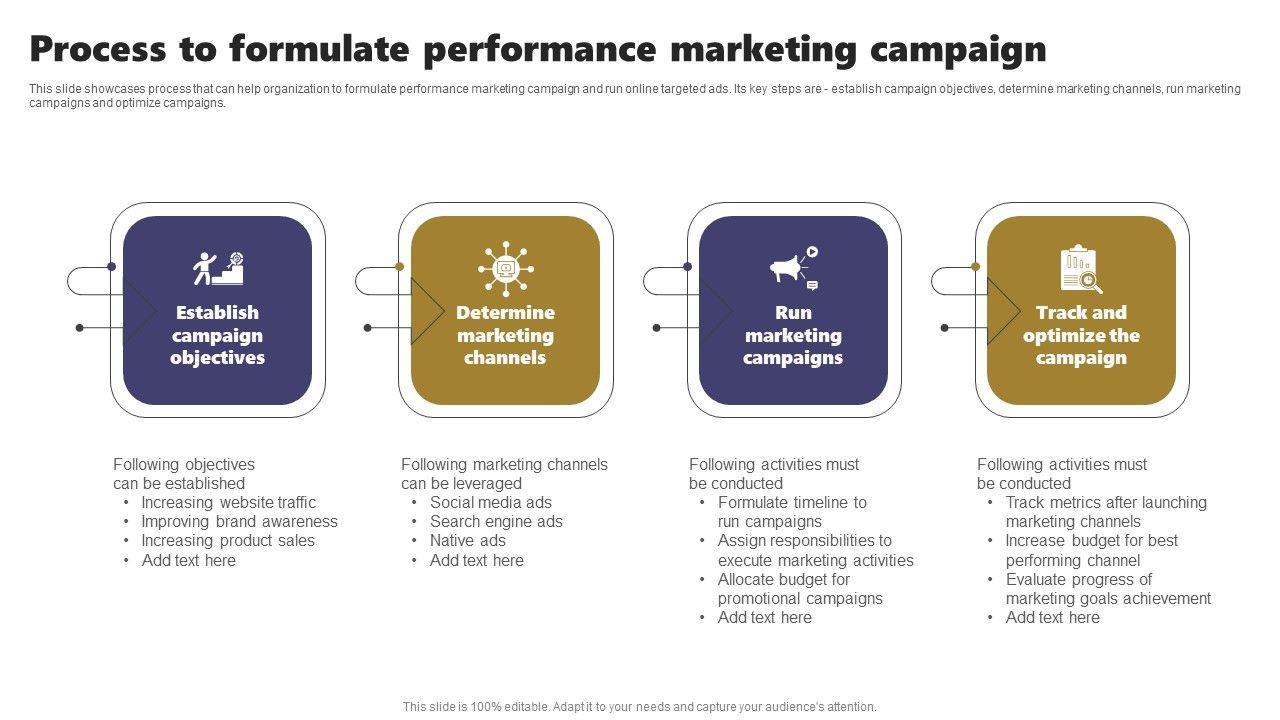 Process to formulate performance marketing campaign

This slide showcases process that can help organization to formulate performance marketing campaign and run online targeted ads. Its key steps are - establish campaign objectives, determine marketing channels, run marketing campaigns and optimize campaigns.

Establish campaign objectives

Determine marketing channels

Run marketing campaigns

Track and optimize the campaign

Following objectives can be established
• Increasing website traffic
• Improving brand awareness
• Increasing product sales
• Add text here

Following marketing channels can be leveraged
• Social media ads
• Search engine ads
• Native ads
• Add text here

Following activities must be conducted
• Formulate timeline to run campaigns
• Assign responsibilities to execute marketing activities
• Allocate budget for promotional campaigns
• Add text here

Following activities must be conducted
• Track metrics after launching marketing channels
• Increase budget for best performing channel
• Evaluate progress of marketing goals achievement
• Add text here

This slide is 100% editable. Adapt it to your needs and capture your audience's attention.